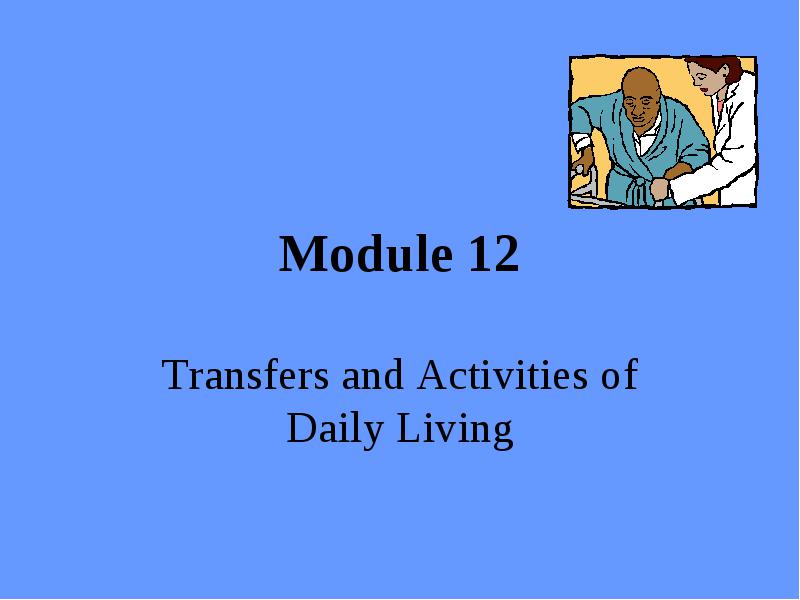 Module 12

Transfers and Activities of Daily Living